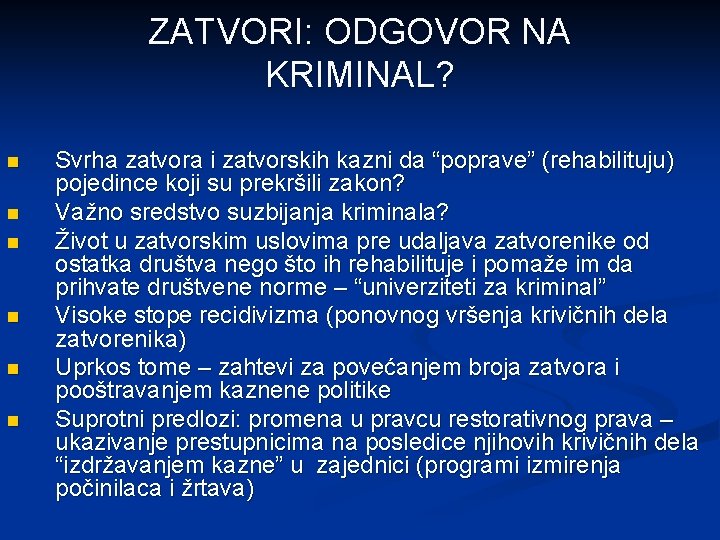 ZATVORI: ODGOVOR NA KRIMINAL?

- Svrha zatvora i zatvorskih kazni da “poprave” (rehabilituju) pojedince koji su prekršili zakon?
- Važno sredstvo suzbijanja kriminala?
- Život u zatvorskim uslovima pre udaljava zatvorenike od ostatka društva nego što ih rehabilituje i pomaže im da prihvate društvene norme – “univerziteti za kriminal”
- Visoke stope recidivizma (ponovnog vršenja krivičnih dela zatvorenika)
- Uprkos tome – zahtevi za povećanjem broja zatvora i pooštravanjem kaznene politike
- Suprotni predlozi: promena u pravcu restorativnog prava – ukazivanje prestupnicima na posledice njihovih krivičnih dela “izdržavanjem kazne” u zajednici (programi izmirenja počinilaca i žrtava)